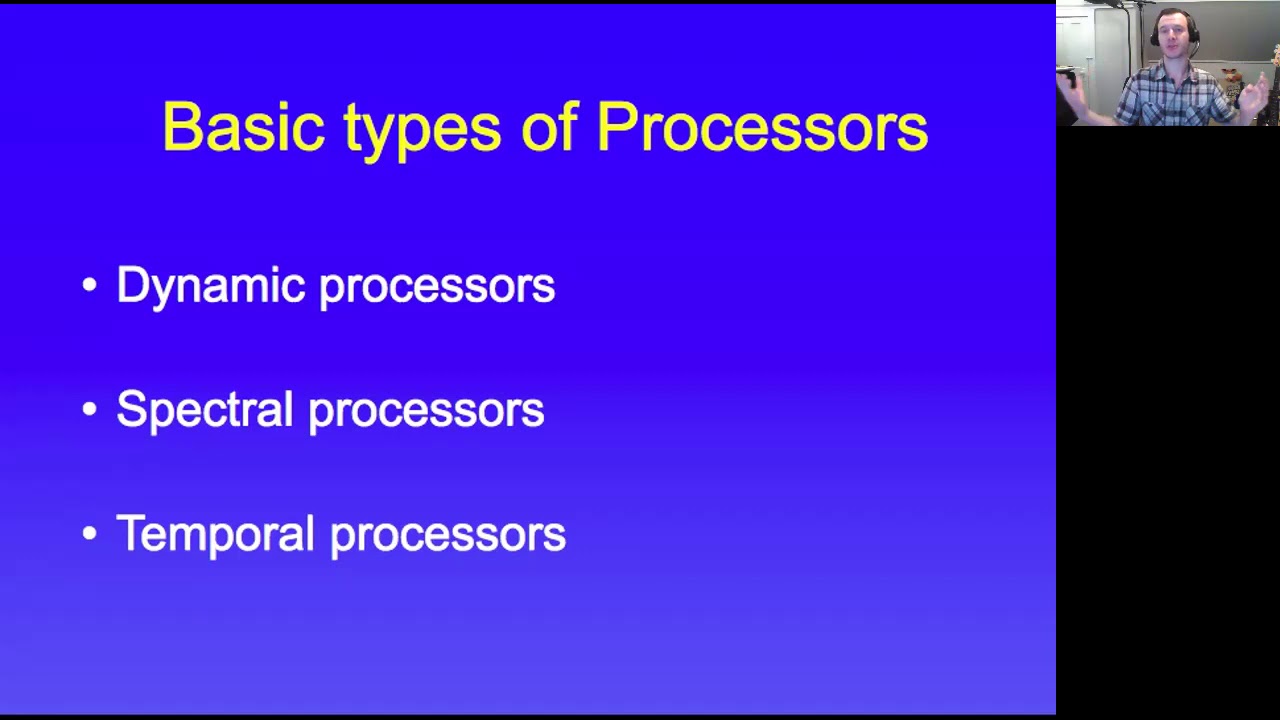 Basic types of Processors

• Dynamic processors

• Spectral processors

• Temporal processors